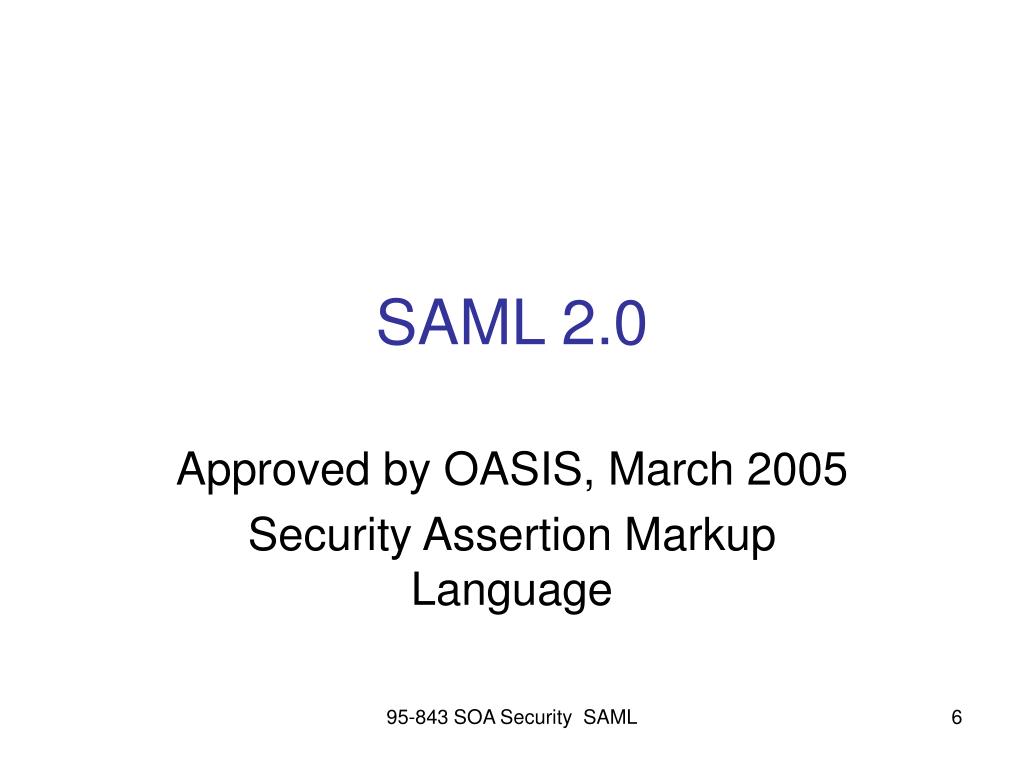 SAML 2.0

Approved by OASIS, March 2005

Security Assertion Markup Language

95-843 SOA Security SAML

6